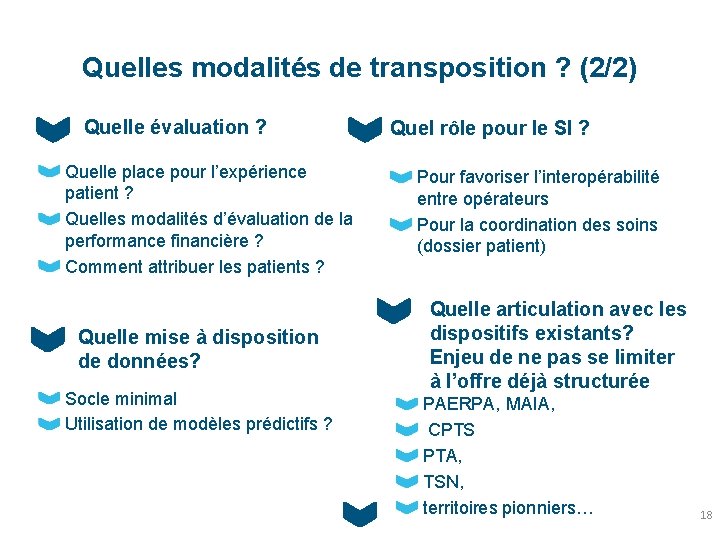 Quelles modalités de transposition ? (2/2)

Quelle évaluation ?

Quelle place pour l'expérience patient ?
Quelles modalités d'évaluation de la performance financière ?
Comment attribuer les patients ?

Quelle mise à disposition de données?

Socle minimal
Utilisation de modèles prédictifs ?

Quel rôle pour le SI ?

Pour favoriser l'interopérabilité entre opérateurs
Pour la coordination des soins (dossier patient)

Quelle articulation avec les dispositifs existants? Enjeu de ne pas se limiter à l'offre déjà structurée

PAERPA, MAIA,
CPTS
PTA,
TSN,
territoires pionniers…

18